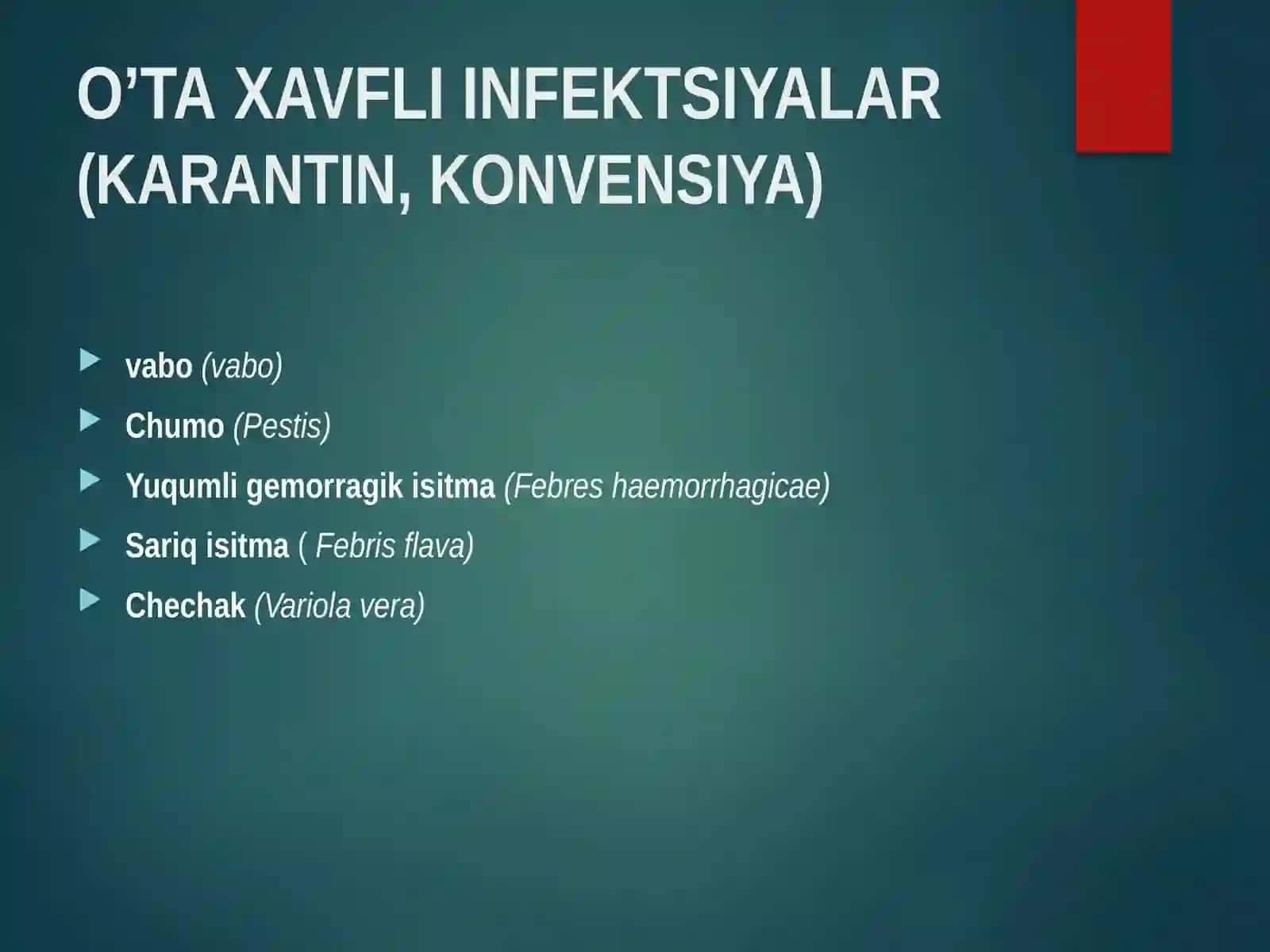 O’TA XAVFLI INFEKTSIYALAR (KARANTIN, KONVENSIYA)

vabo (vabo)
Chumo (Pestis)
Yuqumli gemorragik isitma (Febres haemorrhagicae)
Sariq isitma ( Febris flava)
Chechak (Variola vera)